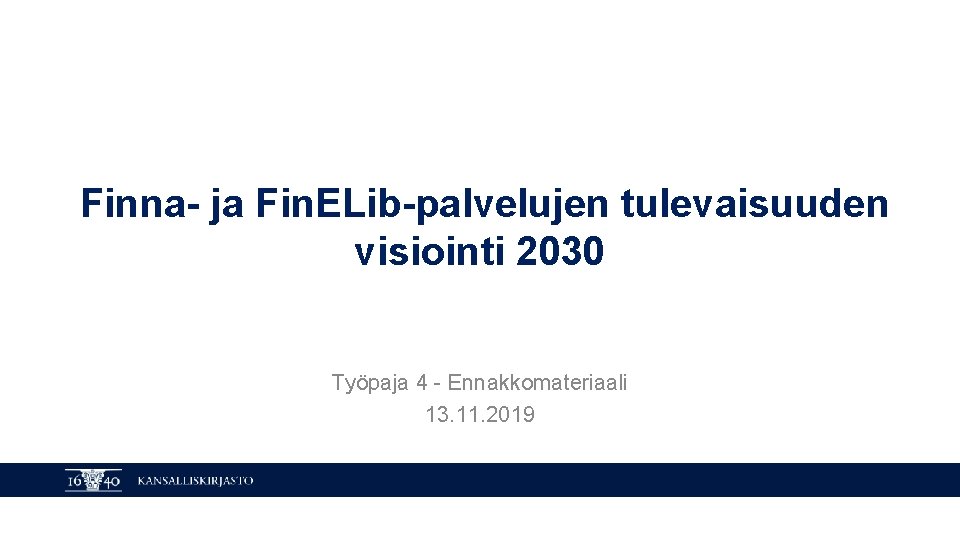 Finna- ja FinELib-palvelujen tulevaisuuden visiointi 2030

Työpaja 4 - Ennakkomateriaali
13.11.2019

16 40 KANSALLISKIRJASTO